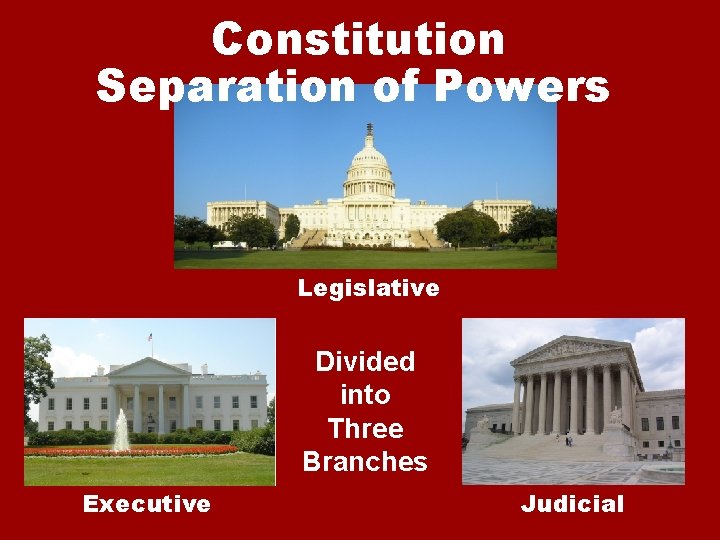 Constitution
Separation of Powers

Legislative

Divided into Three Branches

Executive

Judicial